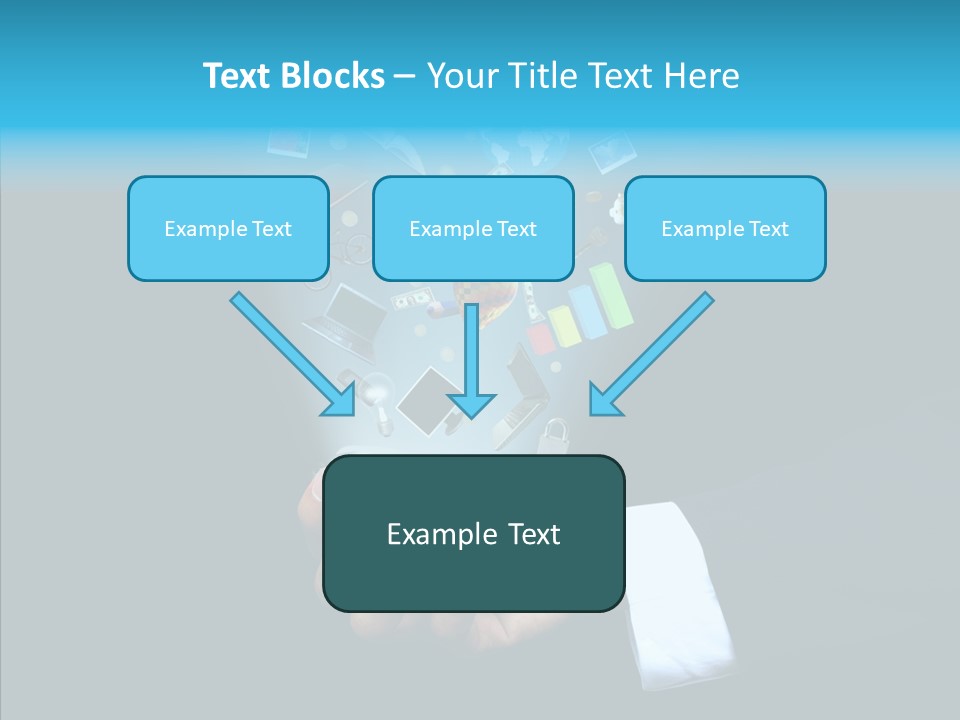 Text Blocks – Your Title Text Here

Example Text

Example Text

Example Text

Example Text